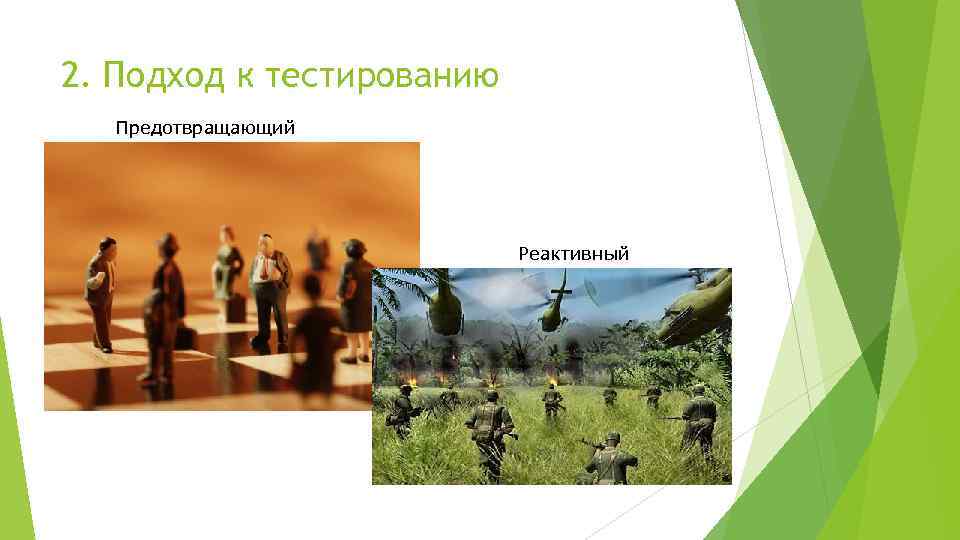 2. Подход к тестированию

Предотвращающий

Реактивный